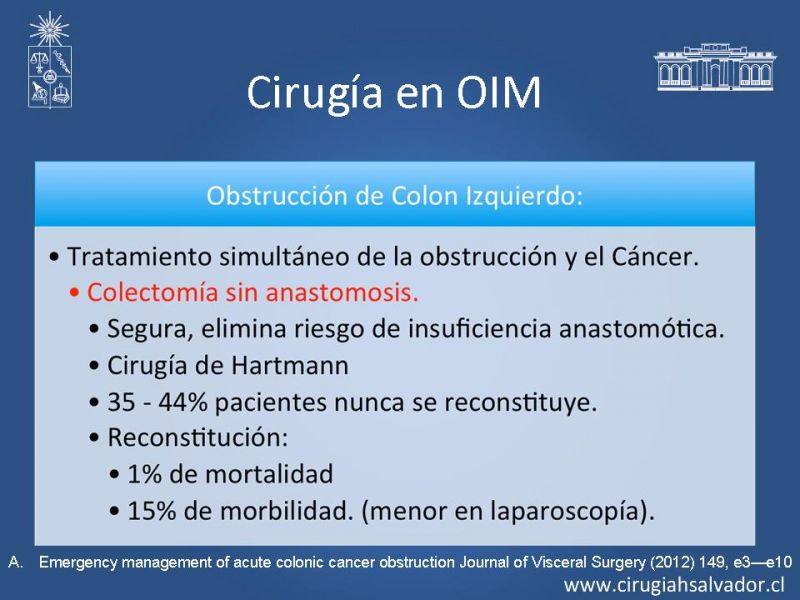 Cirugía en OIM

Obstrucción de Colon Izquierdo:

• Tratamiento simultáneo de la obstrucción y el Cáncer.
• Colectomía sin anastomosis.
• Segura, elimina riesgo de insuficiencia anastomótica.
• Cirugía de Hartmann
• 35 - 44% pacientes nunca se reconstituye.
• Reconstitución:
• 1% de mortalidad
• 15% de morbilidad. (menor en laparoscopía).

A. Emergency management of acute colonic cancer obstruction Journal of Visceral Surgery (2012) 149, e3—e10

www.cirugiahsalvador.cl